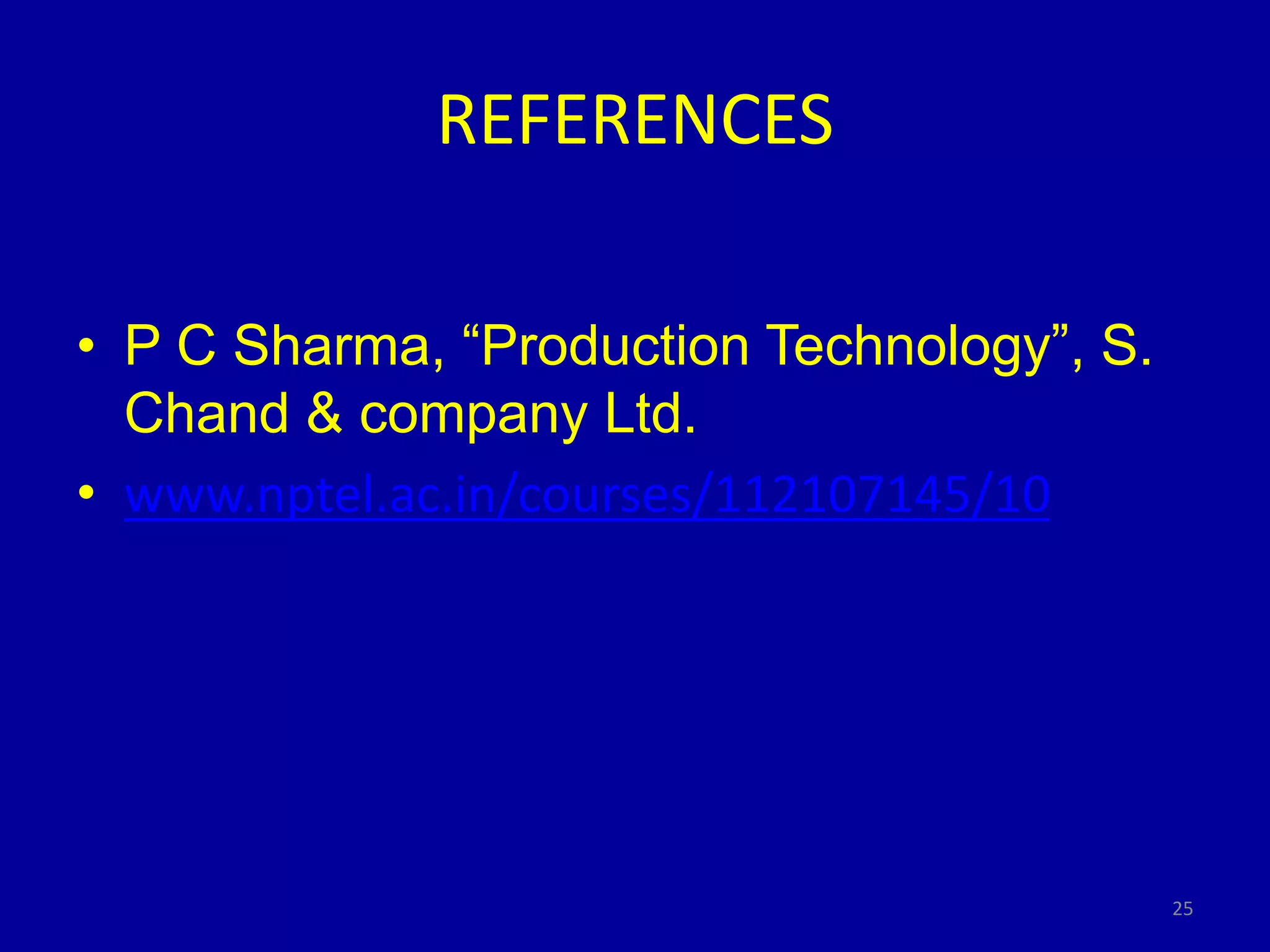 REFERENCES

• P C Sharma, “Production Technology”, S. Chand & company Ltd.
• www.nptel.ac.in/courses/112107145/10

25